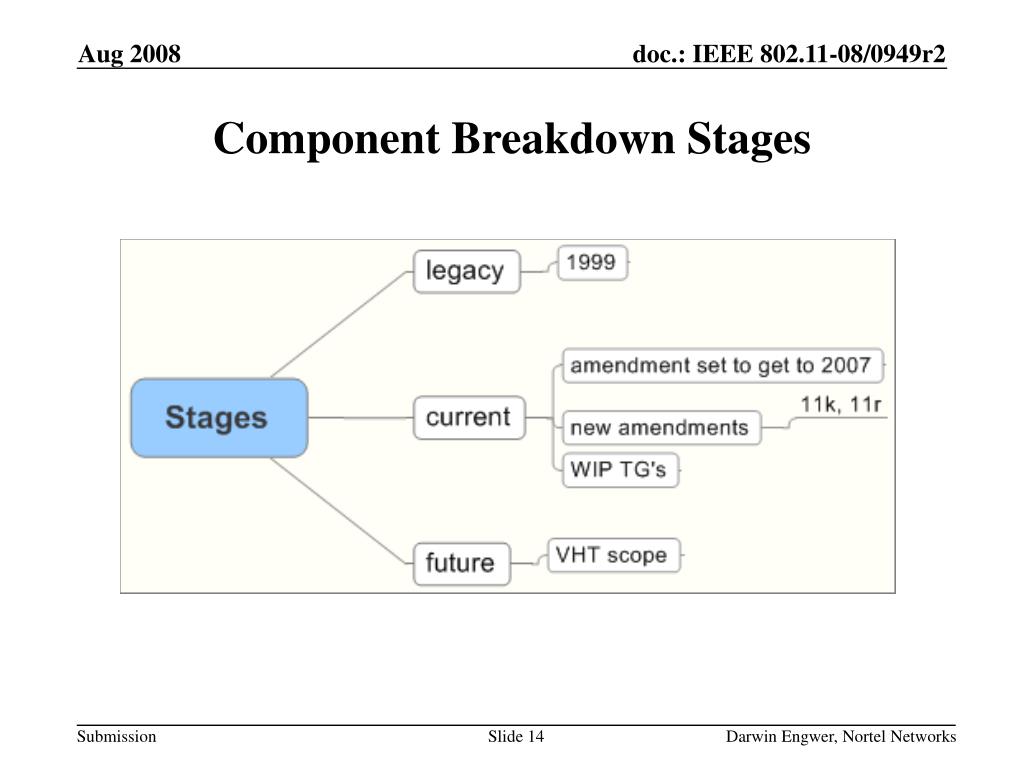 Aug 2008

doc.: IEEE 802.11-08/0949r2

Component Breakdown Stages

Stages

legacy

1999

current

amendment set to get to 2007

new amendments

11k, 11r

WIP TG's

future

VHT scope

Submission

Slide 14

Darwin Engwer, Nortel Networks